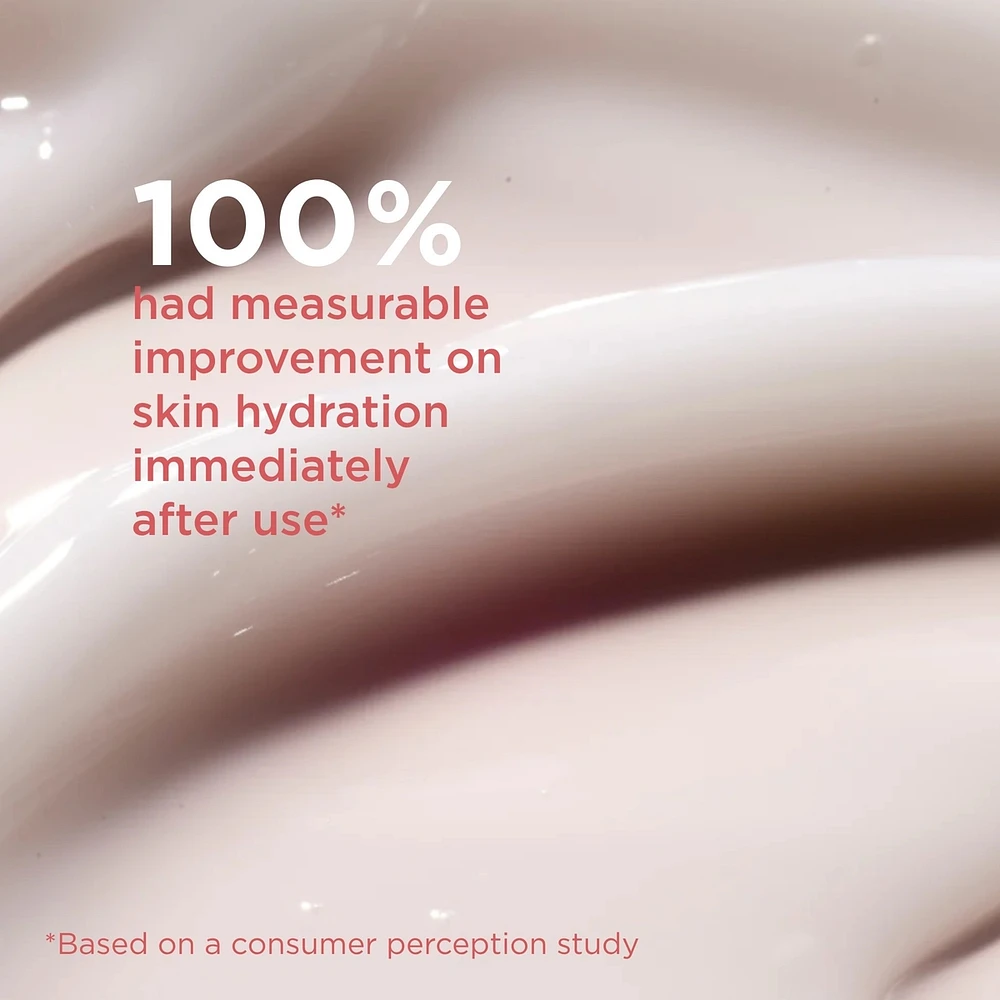 100%
had measurable improvement on skin hydration immediately after use*

*Based on a consumer perception study